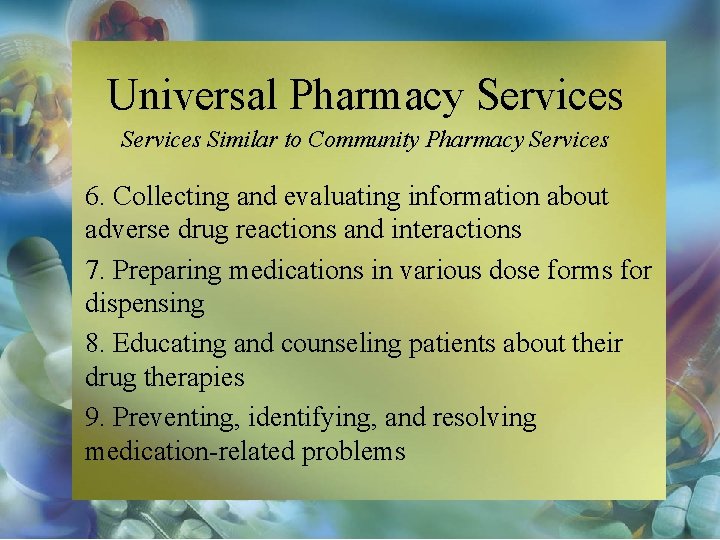 Universal Pharmacy Services

Services Similar to Community Pharmacy Services

6. Collecting and evaluating information about adverse drug reactions and interactions

7. Preparing medications in various dose forms for dispensing

8. Educating and counseling patients about their drug therapies

9. Preventing, identifying, and resolving medication-related problems